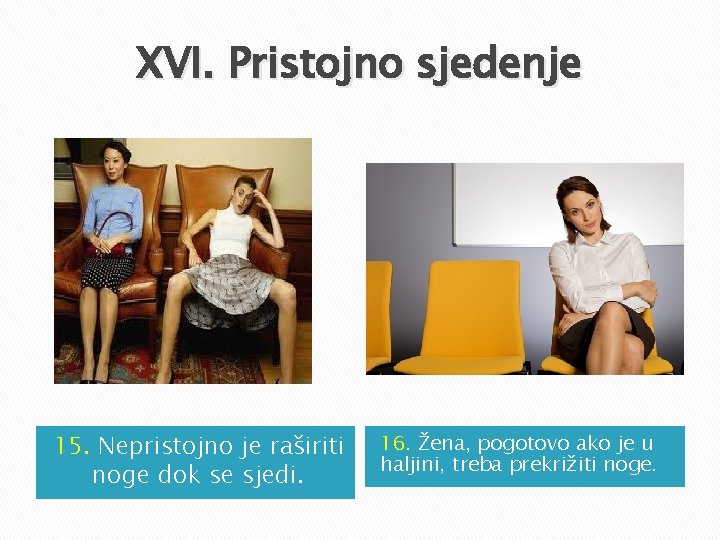 XVI. Pristojno sjedenje

15. Nepristojno je raširiti noge dok se sjedi.

16. Žena, pogotovo ako je u haljini, treba prekrižiti noge.